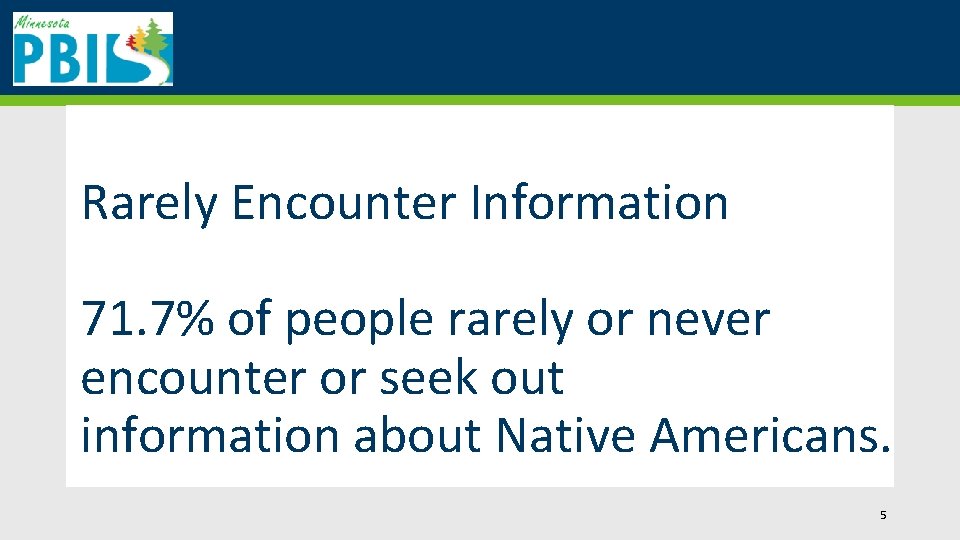 Minnesota PBIS

Rarely Encounter Information

71.7% of people rarely or never encounter or seek out information about Native Americans.

5